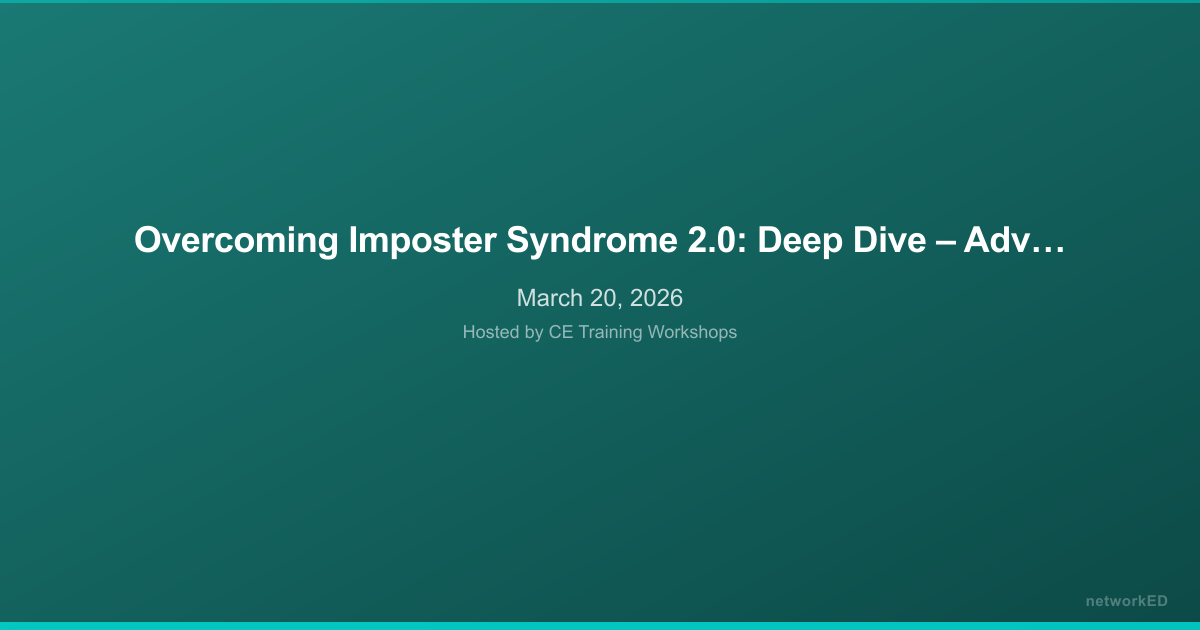 Overcoming Imposter Syndrome 2.0: Deep Dive – Adv…

March 20, 2026

Hosted by CE Training Workshops

networkED